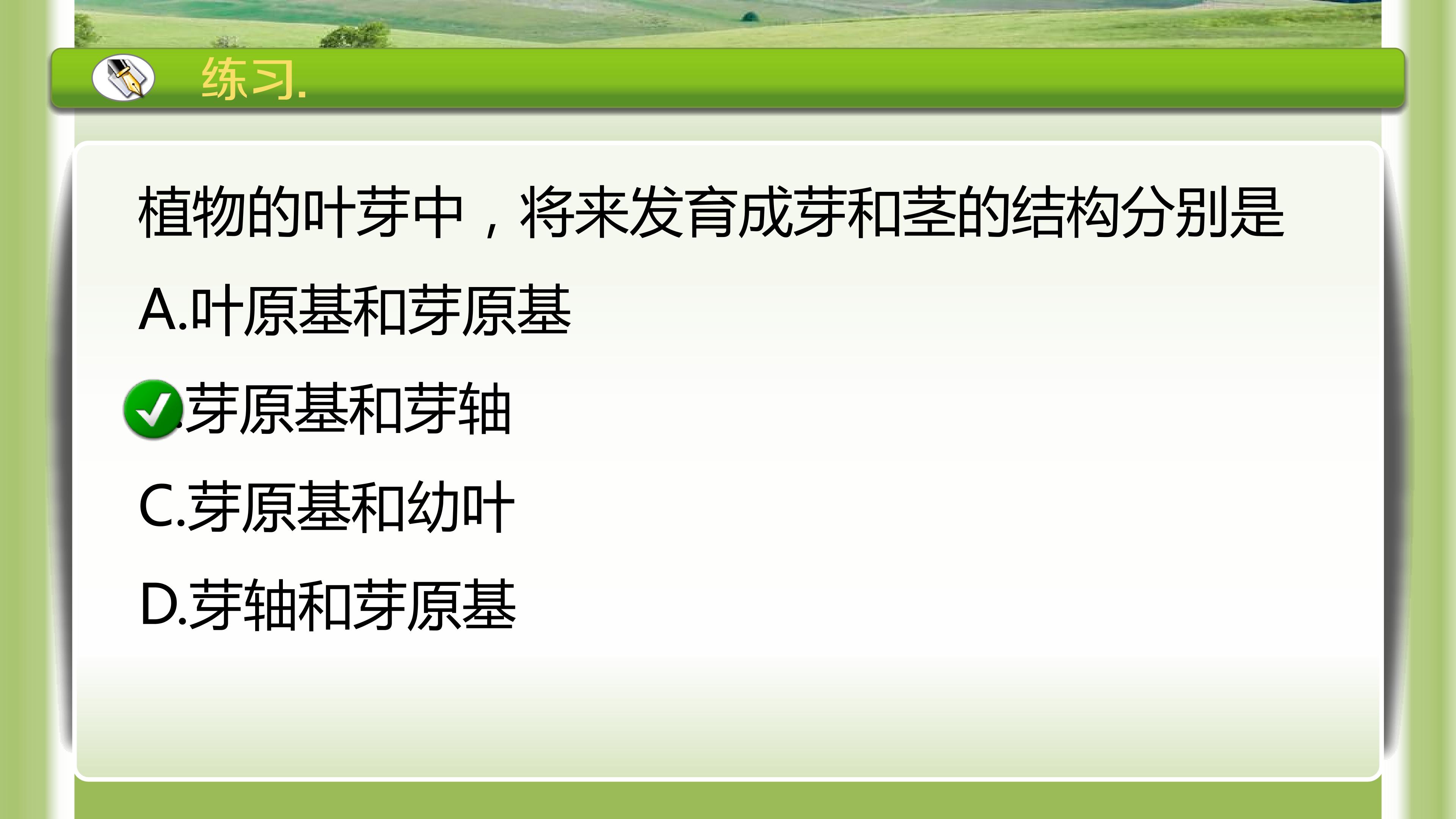 练习.

植物的叶芽中，将来发育成芽和茎的结构分别是

A.叶原基和芽原基

.芽原基和芽轴

C.芽原基和幼叶

D.芽轴和芽原基